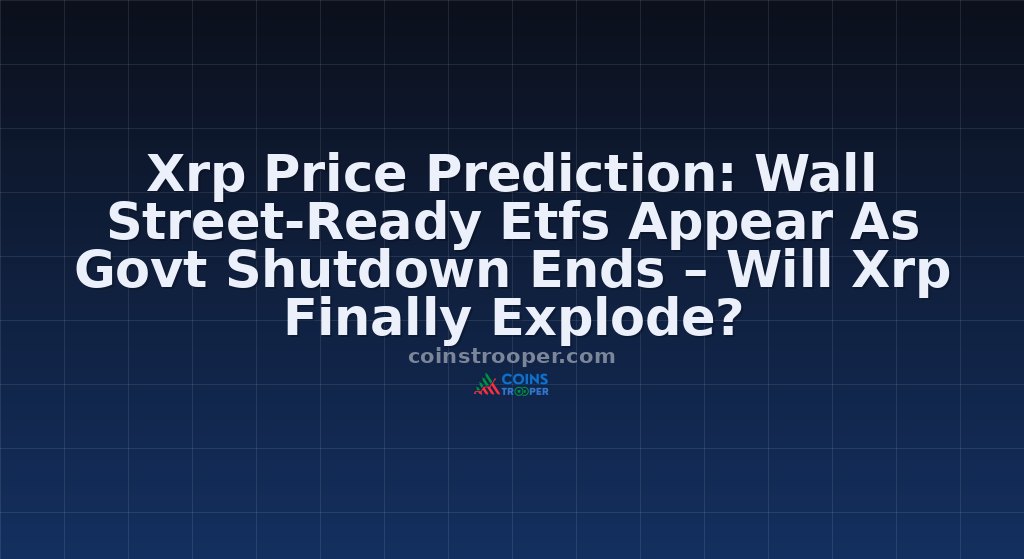 Xrp Price Prediction: Wall Street-Ready Etfs Appear As Govt Shutdown Ends – Will Xrp Finally Explode?

coinstrooper.com

COINS TROOPER